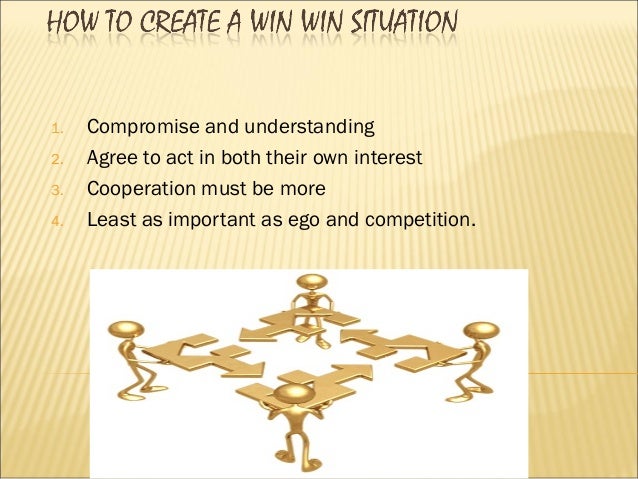 HOW TO CREATE A WIN WIN SITUATION

1. Compromise and understanding
2. Agree to act in both their own interest
3. Cooperation must be more
4. Least as important as ego and competition.